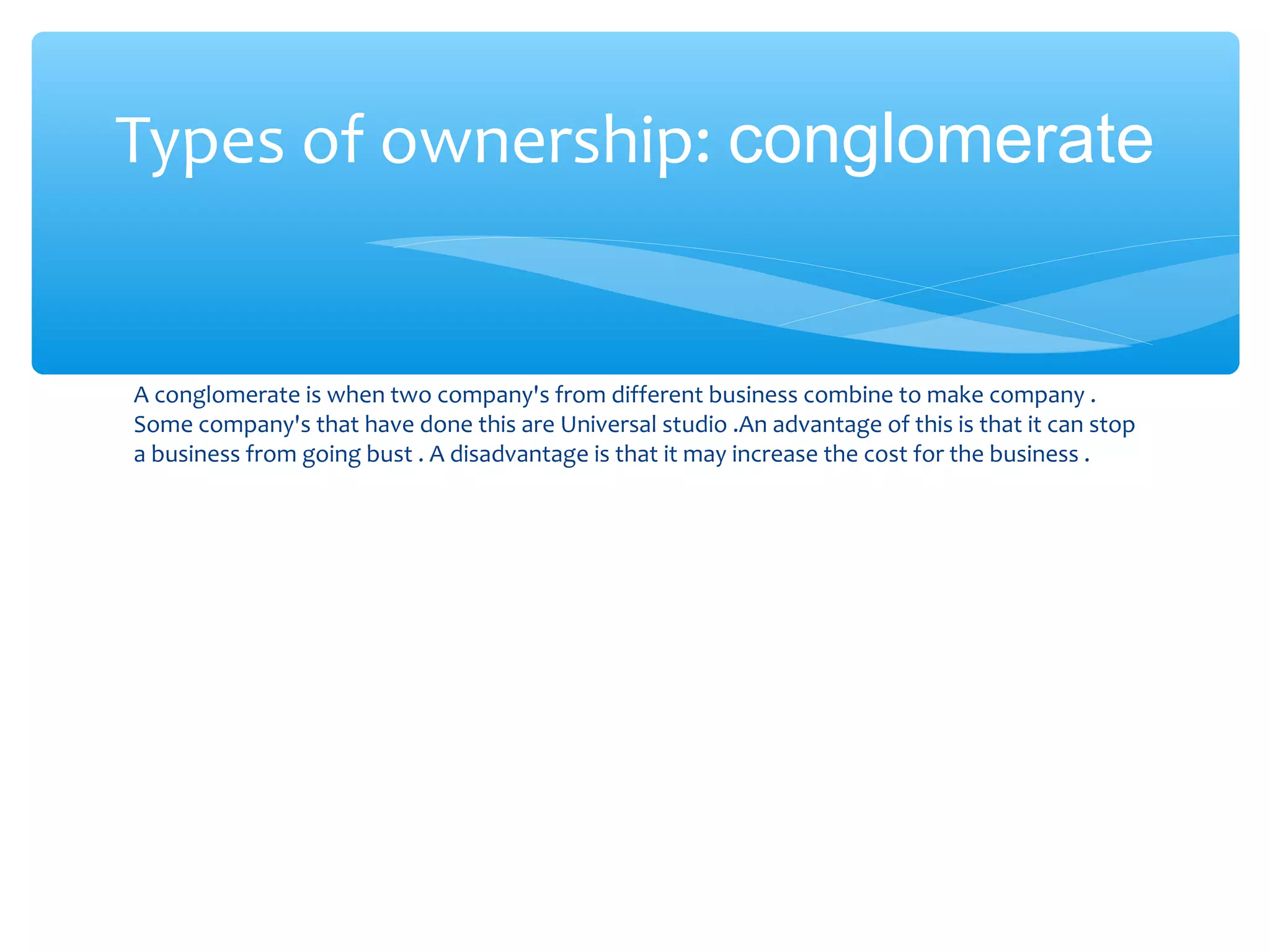 Types of ownership: conglomerate

A conglomerate is when two company's from different business combine to make company . Some company's that have done this are Universal studio .An advantage of this is that it can stop a business from going bust . A disadvantage is that it may increase the cost for the business .